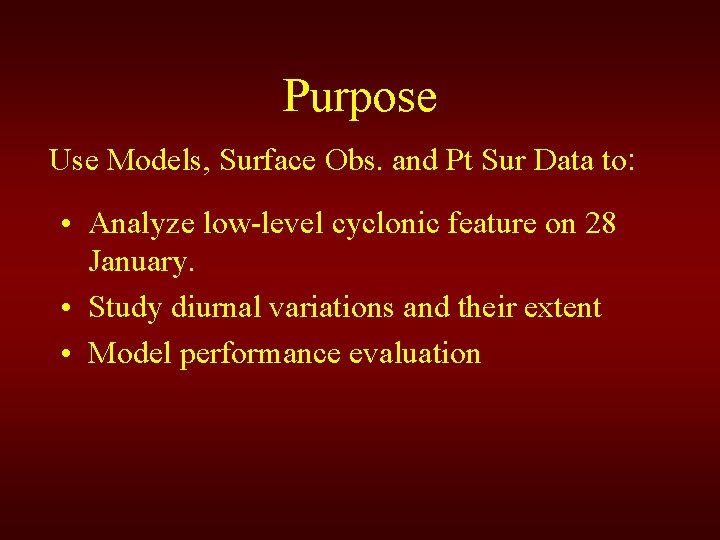 Purpose

Use Models, Surface Obs. and Pt Sur Data to:

• Analyze low-level cyclonic feature on 28 January.
• Study diurnal variations and their extent
• Model performance evaluation